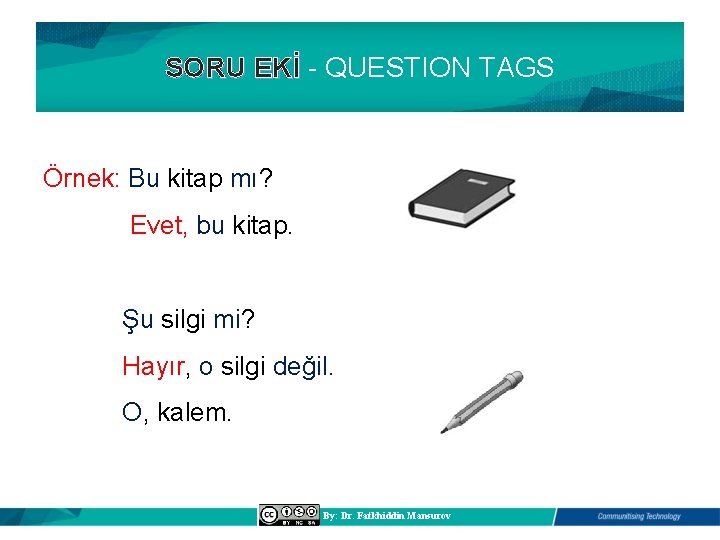 SORU EKİ - QUESTION TAGS

Örnek: Bu kitap mı?

Evet, bu kitap.

Şu silgi mi?

Hayır, o silgi değil.

O, kalem.

cc BY NC SA By: Dr. Fatkhiddin Mansurov

Communitising Technology